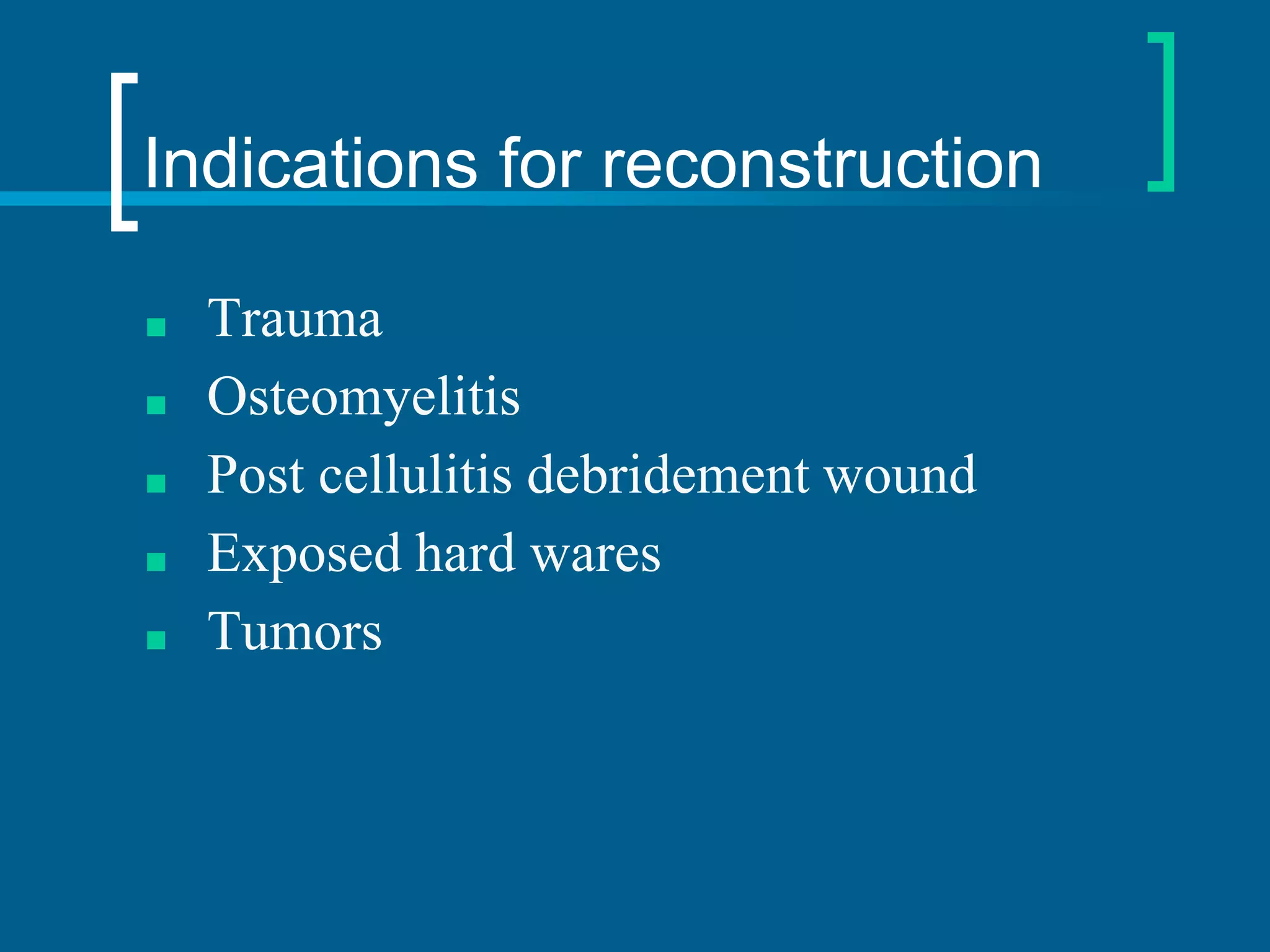 Indications for reconstruction

- Trauma
- Osteomyelitis
- Post cellulitis debridement wound
- Exposed hard wares
- Tumors